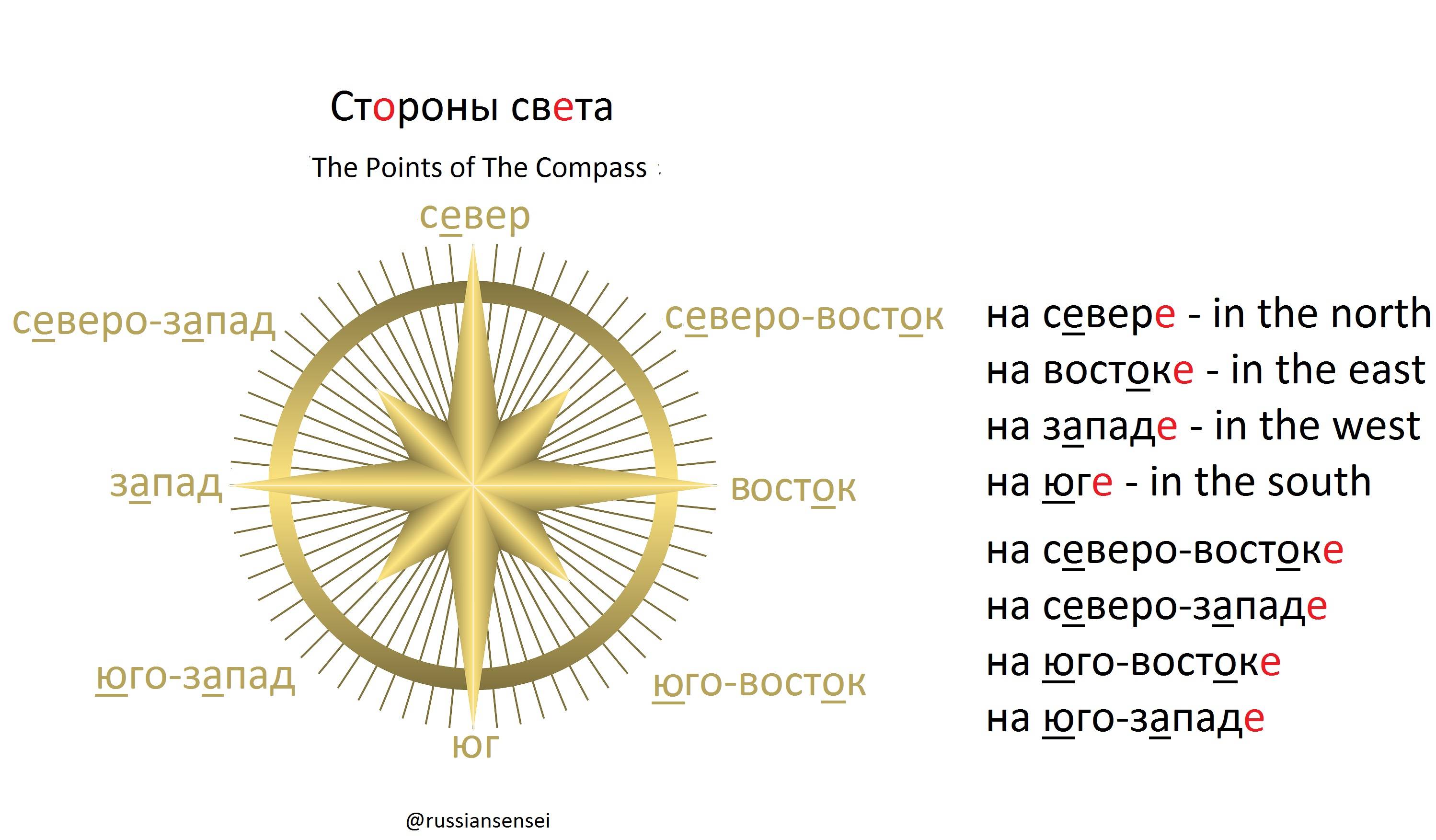 Стороны света

The Points of The Compass

север

северо-запад

северо-восток

запад

восток

юго-запад

юго-восток

юг

на севере - in the north
на востоке - in the east
на западе - in the west
на юге - in the south

на северо-востоке
на северо-западе
на юго-востоке
на юго-западе

@russiansensei